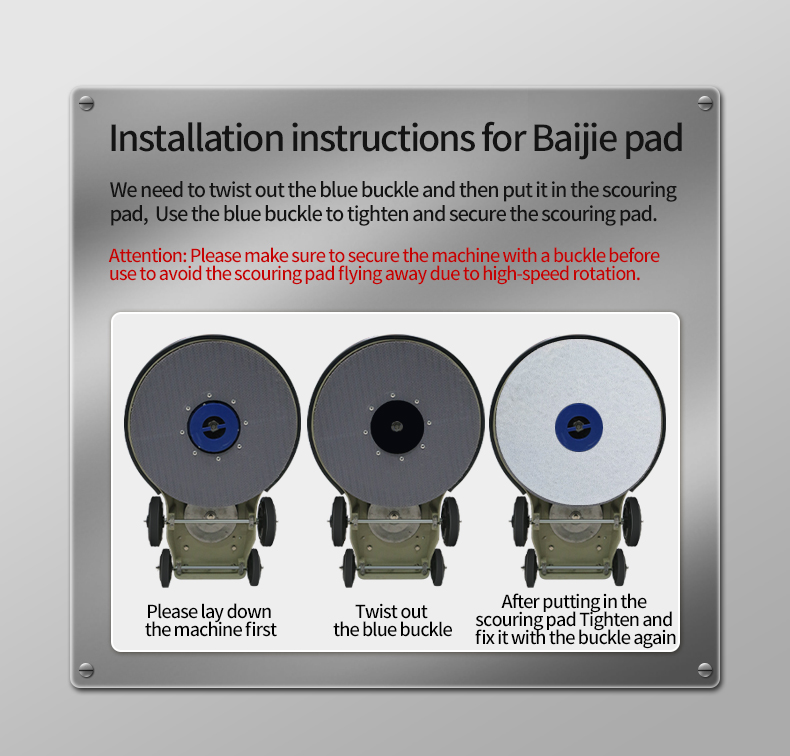 Installation instructions for Baijie pad

We need to twist out the blue buckle and then put it in the scouring pad, Use the blue buckle to tighten and secure the scouring pad.

Attention: Please make sure to secure the machine with a buckle before use to avoid the scouring pad flying away due to high-speed rotation.

Please lay down the machine first

Twist out the blue buckle

After putting in the scouring pad Tighten and fix it with the buckle again